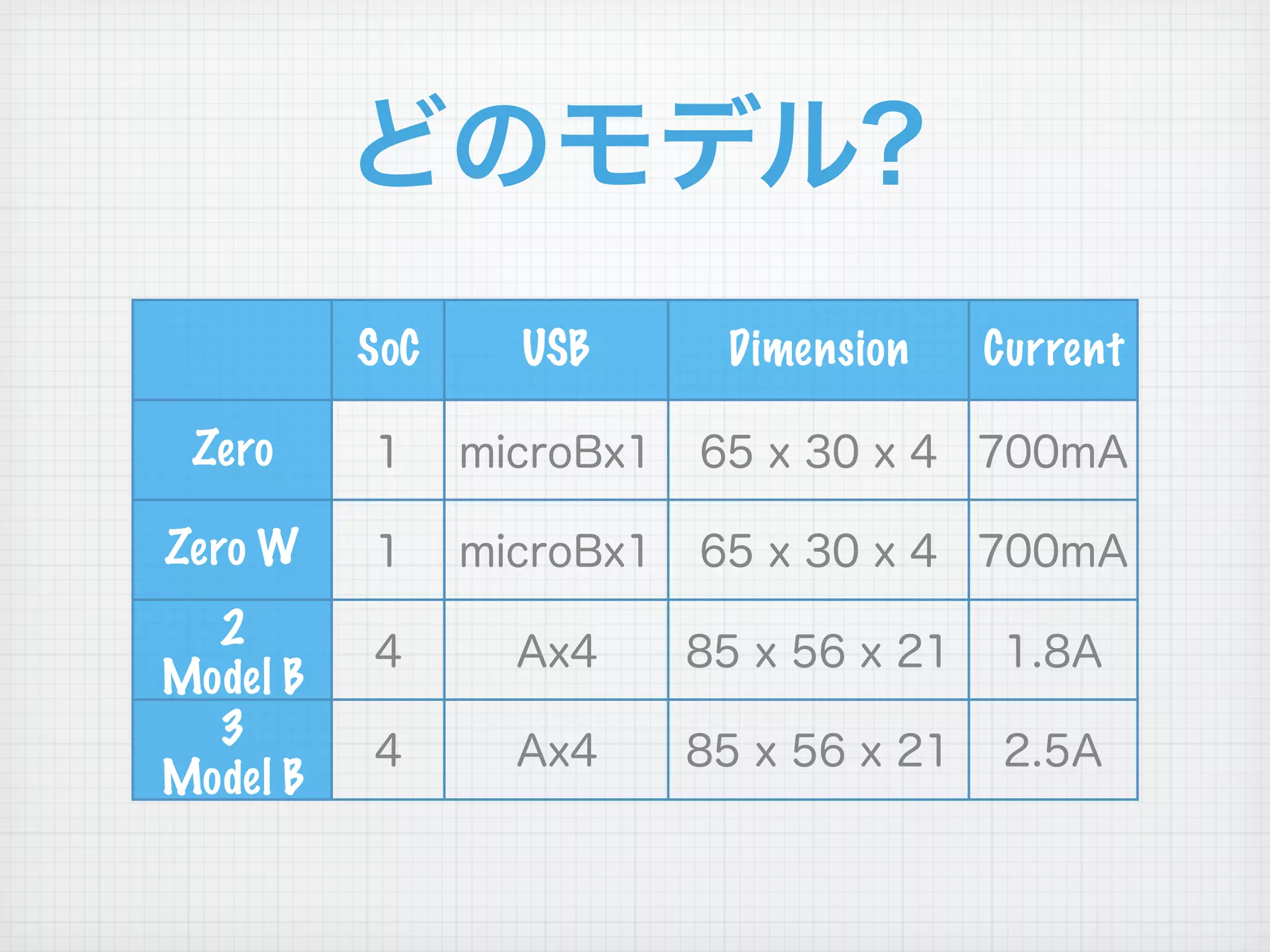 どのモデル?

|  | SoC | USB | Dimension | Current |
|---|---|---|---|---|
| Zero | 1 | microBx1 | 65 x 30 x 4 | 700mA |
| Zero W | 1 | microBx1 | 65 x 30 x 4 | 700mA |
| 2 Model B | 4 | Ax4 | 85 x 56 x 21 | 1.8A |
| 3 Model B | 4 | Ax4 | 85 x 56 x 21 | 2.5A |